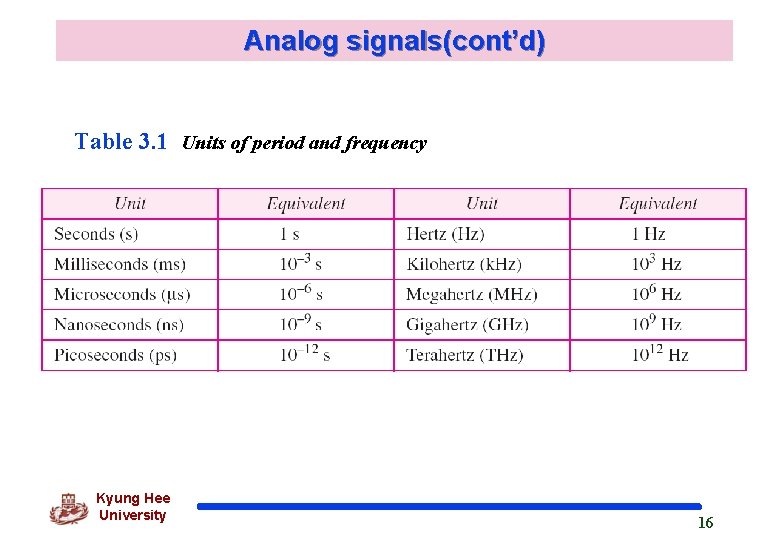 Analog signals(cont'd)

Table 3.1 Units of period and frequency

| Unit | Equivalent | Unit | Equivalent |
|---|---|---|---|
| Seconds (s) | 1 s | Hertz (Hz) | 1 Hz |
| Milliseconds (ms) | $10^{-3}$ s | Kilohertz (kHz) | $10^{3}$ Hz |
| Microseconds (μs) | $10^{-6}$ s | Megahertz (MHz) | $10^{6}$ Hz |
| Nanoseconds (ns) | $10^{-9}$ s | Gigahertz (GHz) | $10^{9}$ Hz |
| Picoseconds (ps) | $10^{-12}$ s | Terahertz (THz) | $10^{12}$ Hz |

Kyung Hee University

16